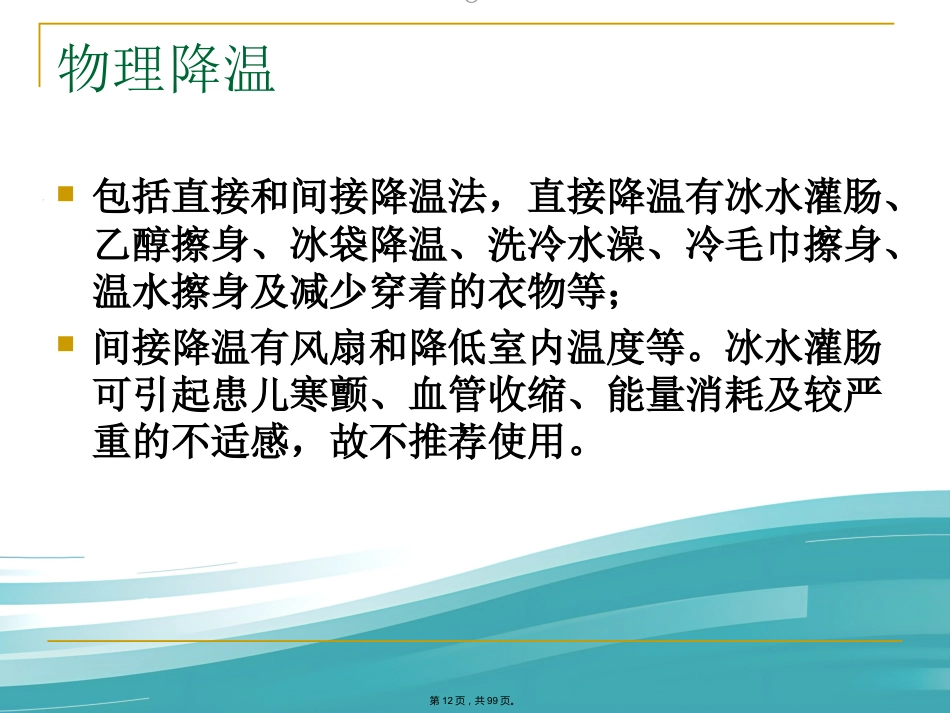 物理降温

包括直接和间接降温法，直接降温有冰水灌肠、乙醇擦身、冰袋降温、洗冷水澡、冷毛巾擦身、温水擦身及减少穿着的衣物等；

间接降温有风扇和降低室内温度等。冰水灌肠可引起患儿寒颤、血管收缩、能量消耗及较严重的不适感，故不推荐使用。

第12页，共99页。